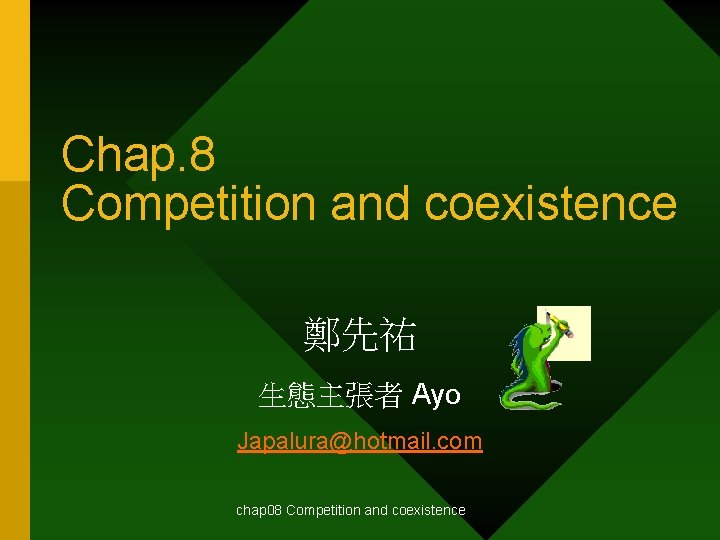 Chap.8
Competition and coexistence

鄭先祐

生態主張者 Ayo

Japalura@hotmail.com

chap08 Competition and coexistence